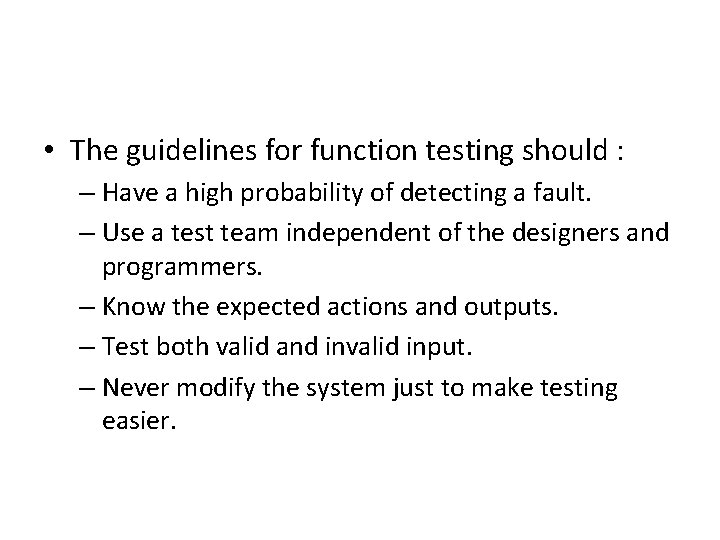 • The guidelines for function testing should :

– Have a high probability of detecting a fault.

– Use a test team independent of the designers and programmers.

– Know the expected actions and outputs.

– Test both valid and invalid input.

– Never modify the system just to make testing easier.